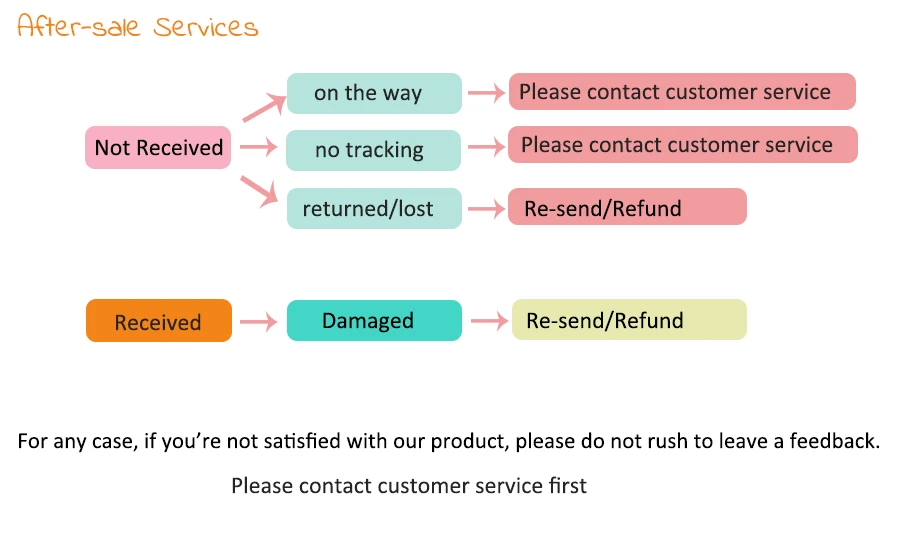 After-sale Services

Not Received

on the way

Please contact customer service

no tracking

Please contact customer service

returned/lost

Re-send/Refund

Received

Damaged

Re-send/Refund

For any case, if you're not satisfied with our product, please do not rush to leave a feedback.

Please contact customer service first